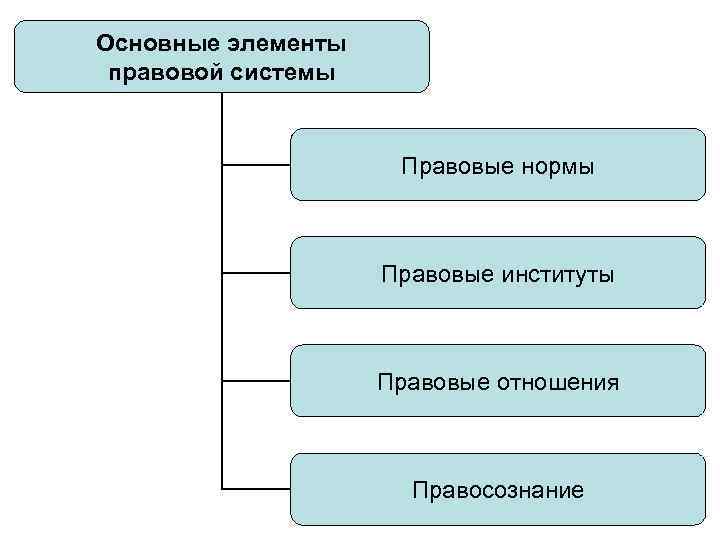 Основные элементы правовой системы

Правовые нормы

Правовые институты

Правовые отношения

Правосознание